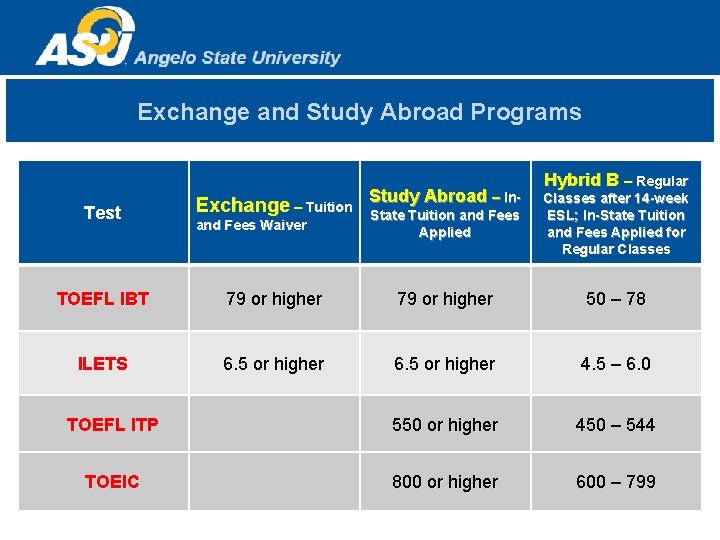 ASU Angelo State University

Exchange and Study Abroad Programs

| Test | Exchange – Tuition and Fees Waiver | Study Abroad – In-State Tuition and Fees Applied | Hybrid B – Regular Classes after 14-week ESL; In-State Tuition and Fees Applied for Regular Classes |
|---|---|---|---|
| TOEFL IBT | 79 or higher | 79 or higher | 50 – 78 |
| ILETS | 6.5 or higher | 6.5 or higher | 4.5 – 6.0 |
| TOEFL ITP | | 550 or higher | 450 – 544 |
| TOEIC | | 800 or higher | 600 – 799 |